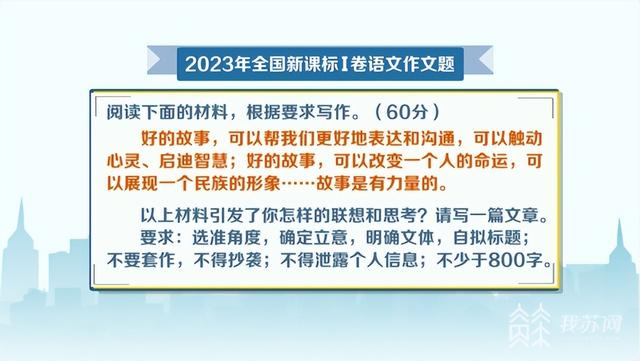 2023年全国新课标Ⅰ卷语文作文题

阅读下面的材料，根据要求写作。（60分）

好的故事，可以帮我们更好地表达和沟通，可以触动心灵、启迪智慧；好的故事，可以改变一个人的命运，可以展现一个民族的形象……故事是有力量的。

以上材料引发了你怎样的联想和思考？请写一篇文章。

要求：选准角度，确定立意，明确文体，自拟标题；不要套作，不得抄袭；不得泄露个人信息；不少于800字。

我苏网